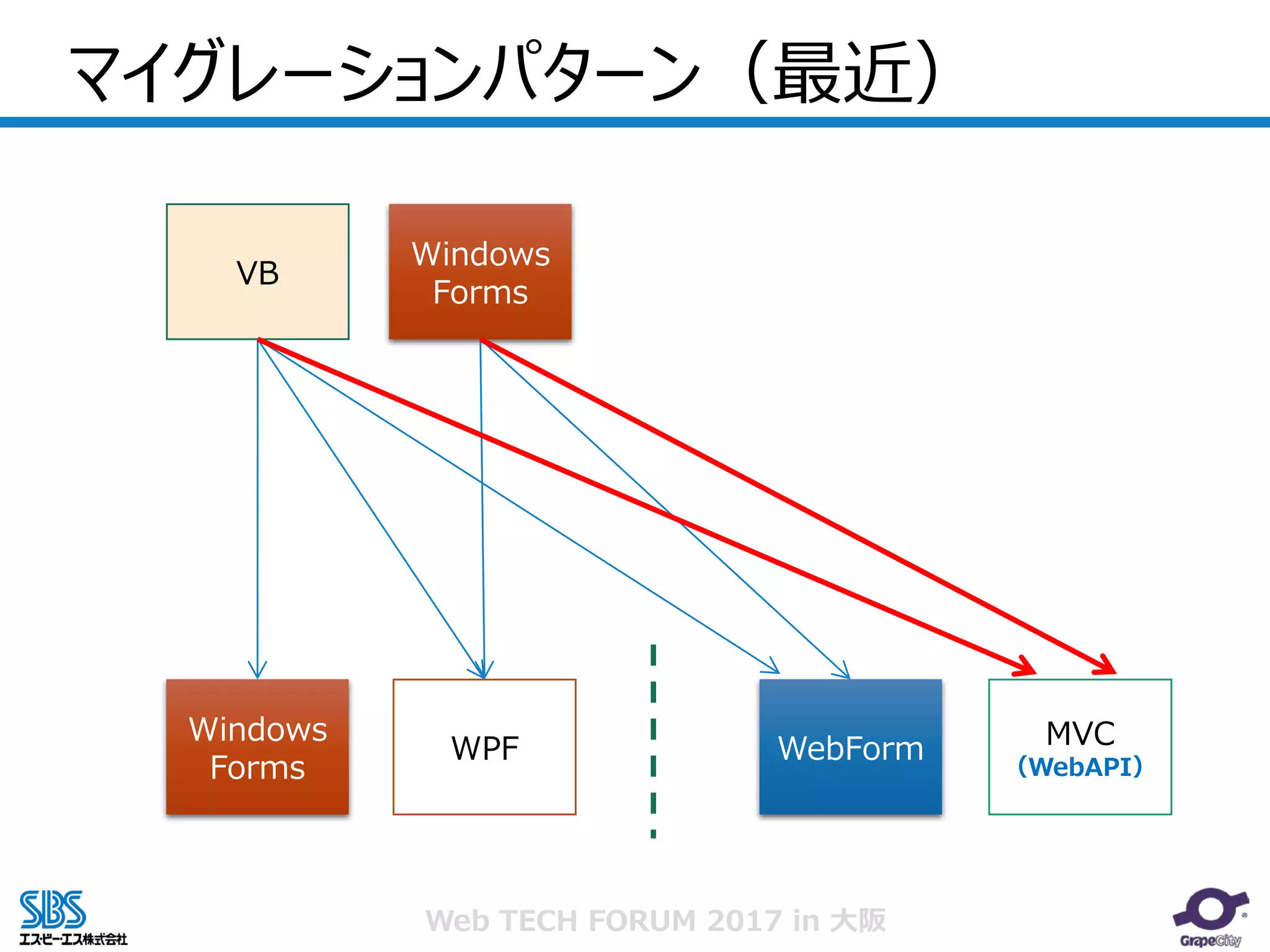 マイグレーションパターン（最近）

VB

Windows Forms

Windows Forms

WPF

WebForm

MVC
(WebAPI)

SBS
エスビーエス株式会社

Web TECH FORUM 2017 in 大阪

GrapeCity